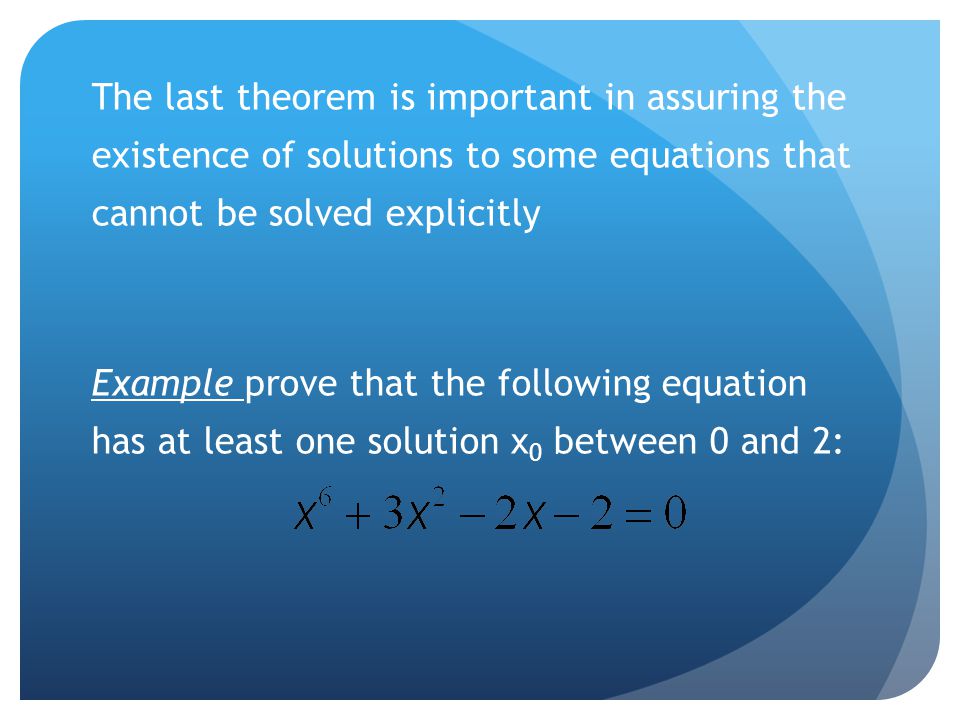 The last theorem is important in assuring the existence of solutions to some equations that cannot be solved explicitly

Example prove that the following equation has at least one solution $x_0$ between 0 and 2:

$x^6 + 3x^2 - 2x - 2 = 0$